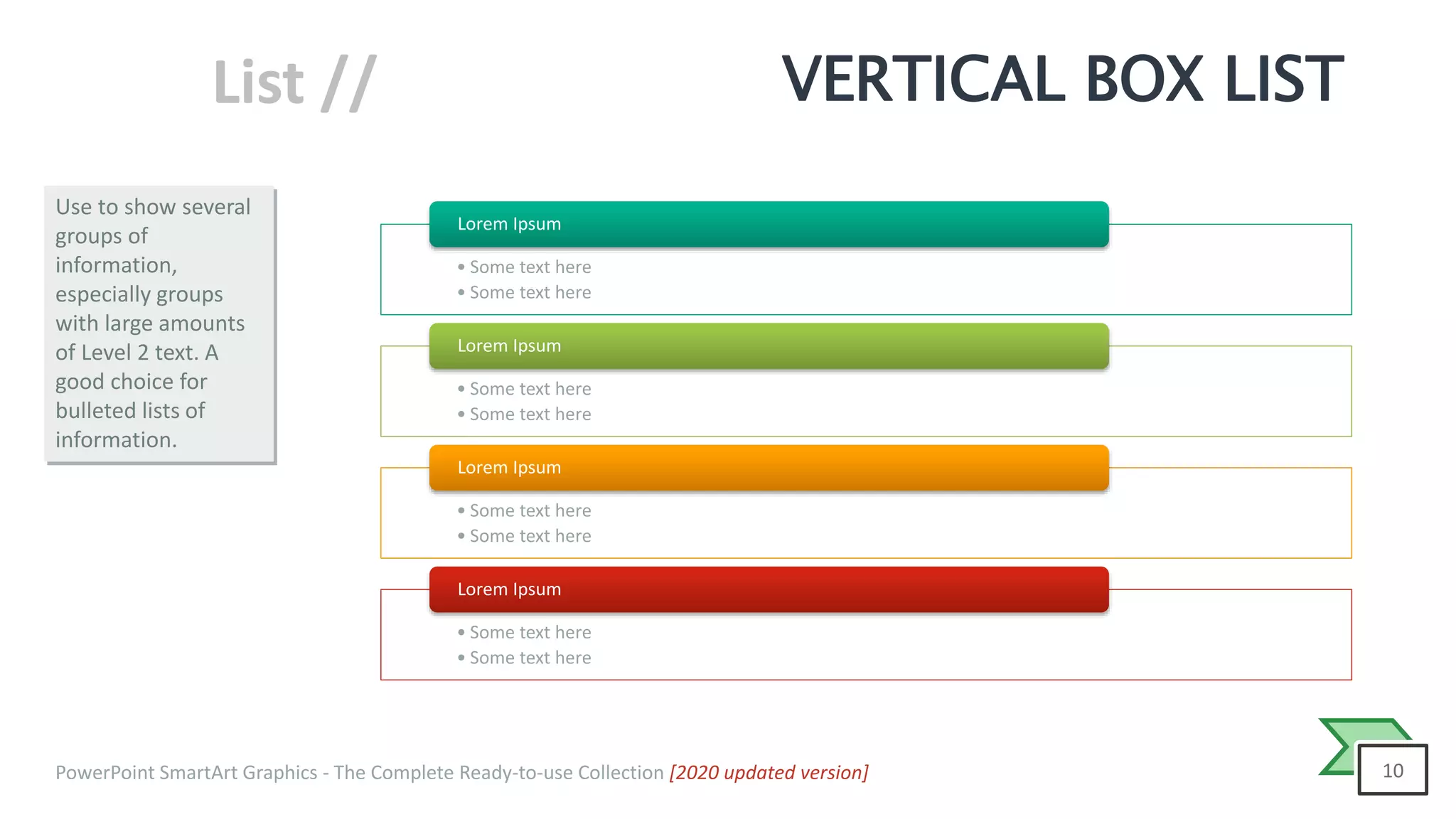 List //

VERTICAL BOX LIST

Use to show several groups of information, especially groups with large amounts of Level 2 text. A good choice for bulleted lists of information.

Lorem Ipsum
• Some text here
• Some text here

Lorem Ipsum
• Some text here
• Some text here

Lorem Ipsum
• Some text here
• Some text here

Lorem Ipsum
• Some text here
• Some text here

PowerPoint SmartArt Graphics - The Complete Ready-to-use Collection [2020 updated version]

10